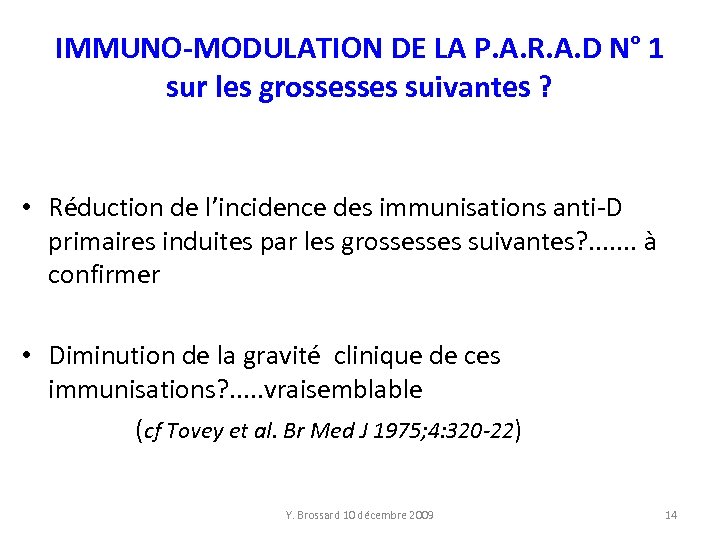 IMMUNO-MODULATION DE LA P.A.R.A.D N° 1 sur les grossesses suivantes ?

• Réduction de l'incidence des immunisations anti-D primaires induites par les grossesses suivantes?....... à confirmer

• Diminution de la gravité clinique de ces immunisations?.....vraisemblable

(cf Tovey et al. Br Med J 1975;4:320-22)

Y. Brossard 10 décembre 2009

14